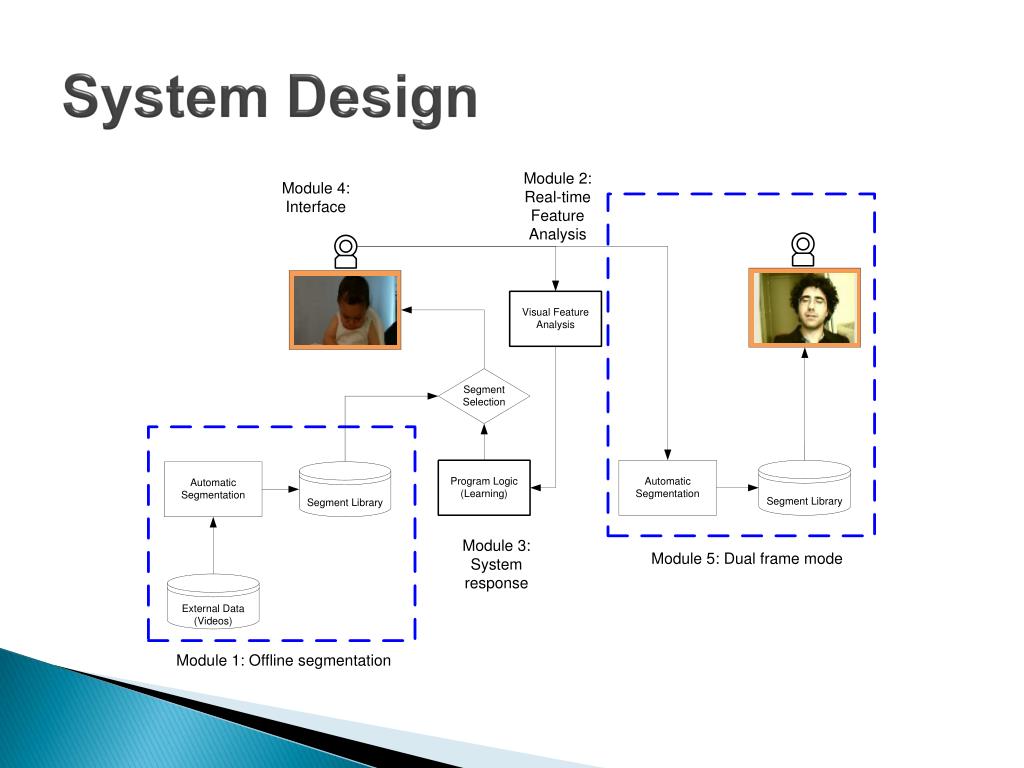 System Design

Module 4: Interface

Module 2: Real-time Feature Analysis

Visual Feature Analysis

Segment Selection

Automatic Segmentation

Segment Library

Program Logic (Learning)

Automatic Segmentation

Segment Library

External Data (Videos)

Module 3: System response

Module 5: Dual frame mode

Module 1: Offline segmentation